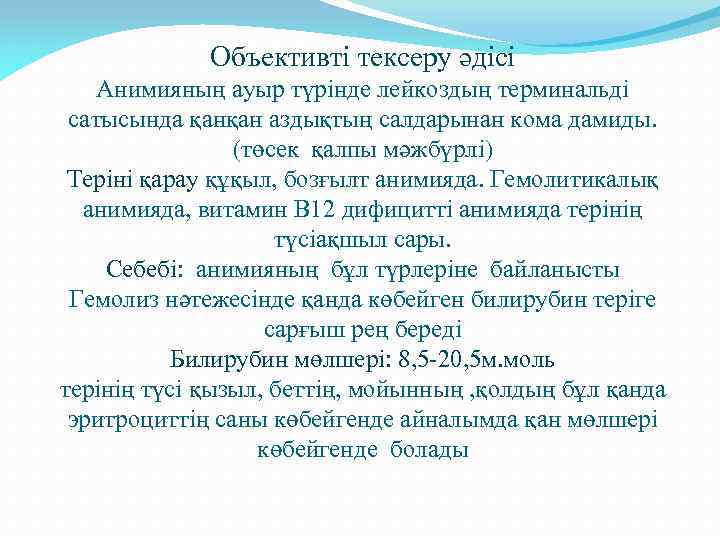 Объективті тексеру әдісі
Анимияның ауыр түрінде лейкоздың терминальді сатысында қанқан аздықтың салдарынан кома дамиды. (төсек қалпы мәжбүрлі)
Теріні қарау құқыл, бозғылт анимияда. Гемолитикалық анимияда, витамин В12 дифицитті анимияда терінің түсіақшыл сары.
Себебі: анимияның бұл түрлеріне байланысты
Гемолиз нәтежесінде қанда көбейген билирубин теріге сарғыш рең береді
Билирубин мөлшері: 8,5-20,5м.моль
терінің түсі қызыл, беттің, мойынның ,қолдың бұл қанда эритроциттің саны көбейгенде айналымда қан мөлшері көбейгенде болады